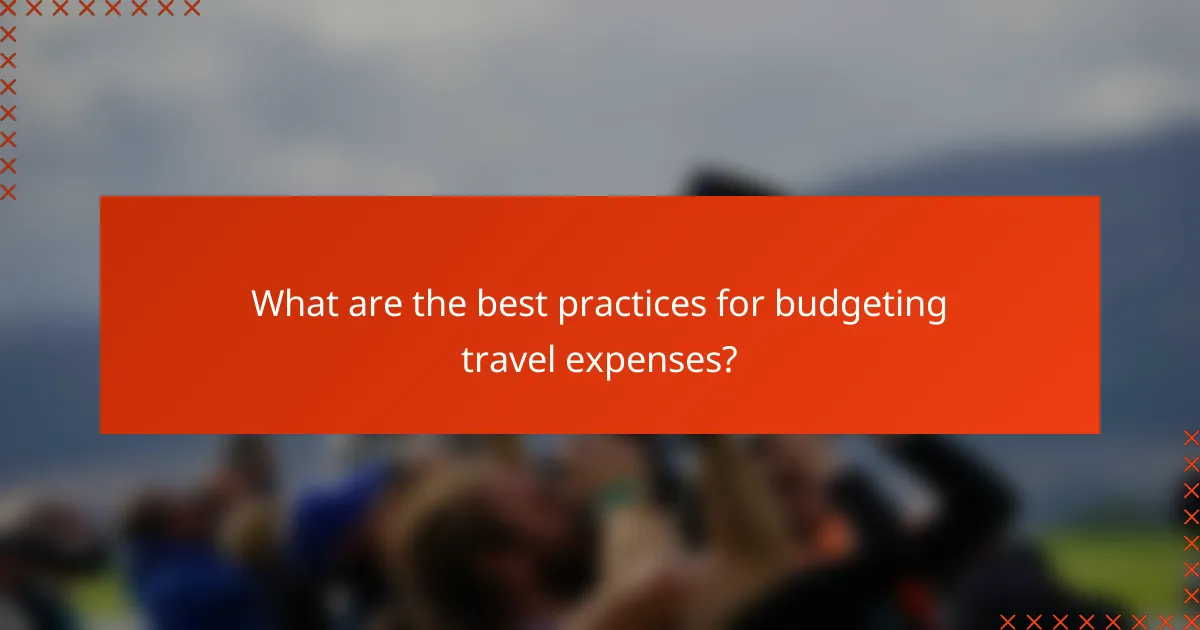 What are the best practices for budgeting travel expenses?